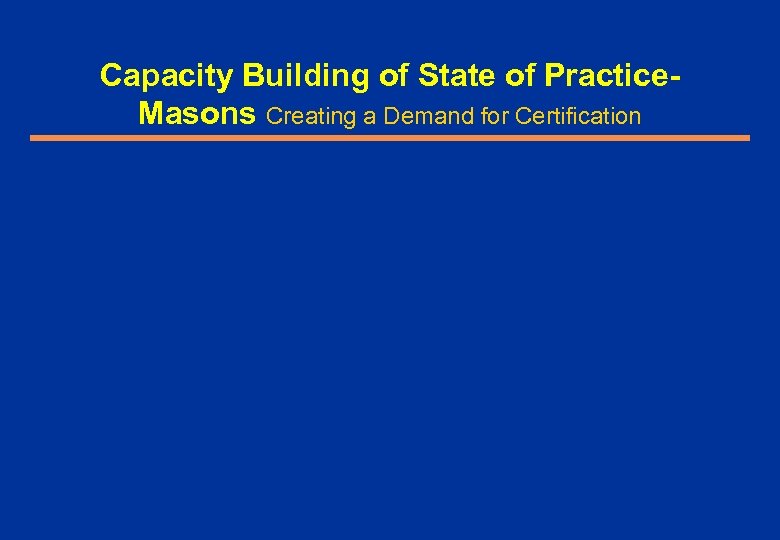 Capacity Building of State of Practice-Masons Creating a Demand for Certification